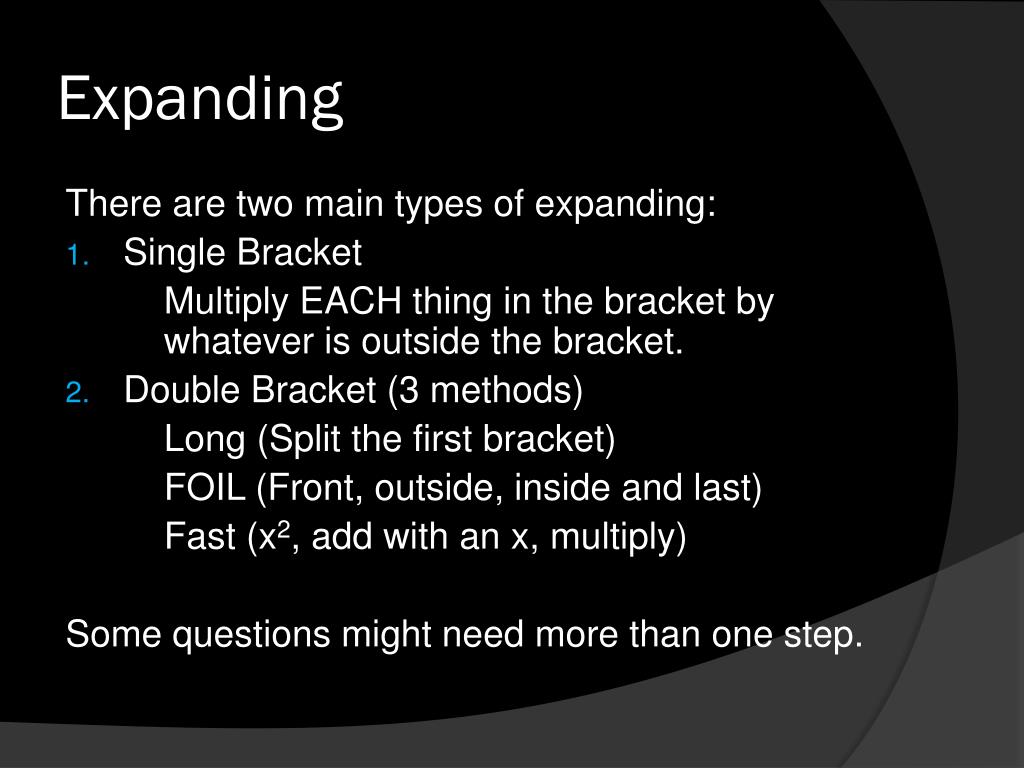 Expanding

There are two main types of expanding:

1. Single Bracket

Multiply EACH thing in the bracket by whatever is outside the bracket.

2. Double Bracket (3 methods)

Long (Split the first bracket)

FOIL (Front, outside, inside and last)

Fast ($x^2$, add with an x, multiply)

Some questions might need more than one step.